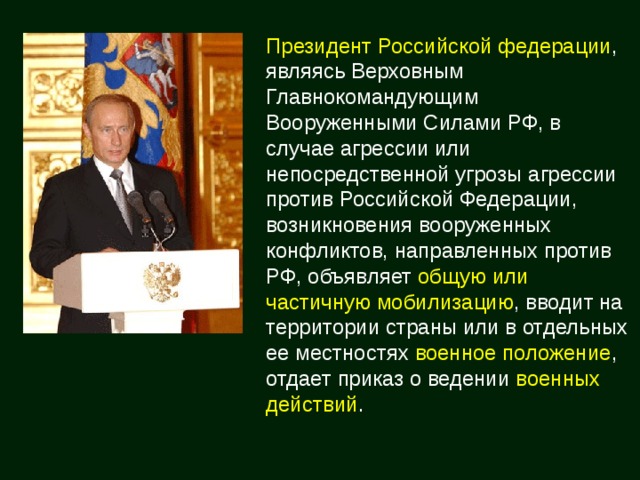 Президент Российской федерации, являясь Верховным Главнокомандующим Вооруженными Силами РФ, в случае агрессии или непосредственной угрозы агрессии против Российской Федерации, возникновения вооруженных конфликтов, направленных против РФ, объявляет общую или частичную мобилизацию, вводит на территории страны или в отдельных ее местностях военное положение, отдает приказ о ведении военных действий.